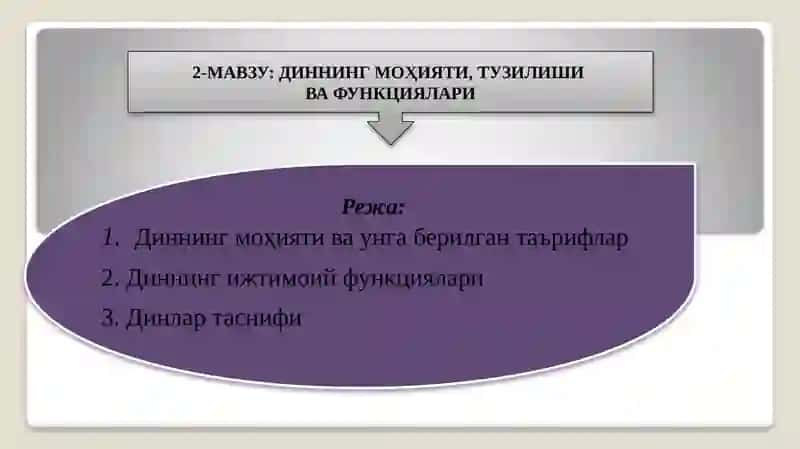 2-МАВЗУ: ДИННИНГ МОҲИЯТИ, ТУЗИЛИШИ ВА ФУНКЦИЯЛАРИ

Режа:

1. Диннинг моҳияти ва унга берилган таърифлар
2. Диннинг ижтимоий функциялари
3. Динлар таснифи